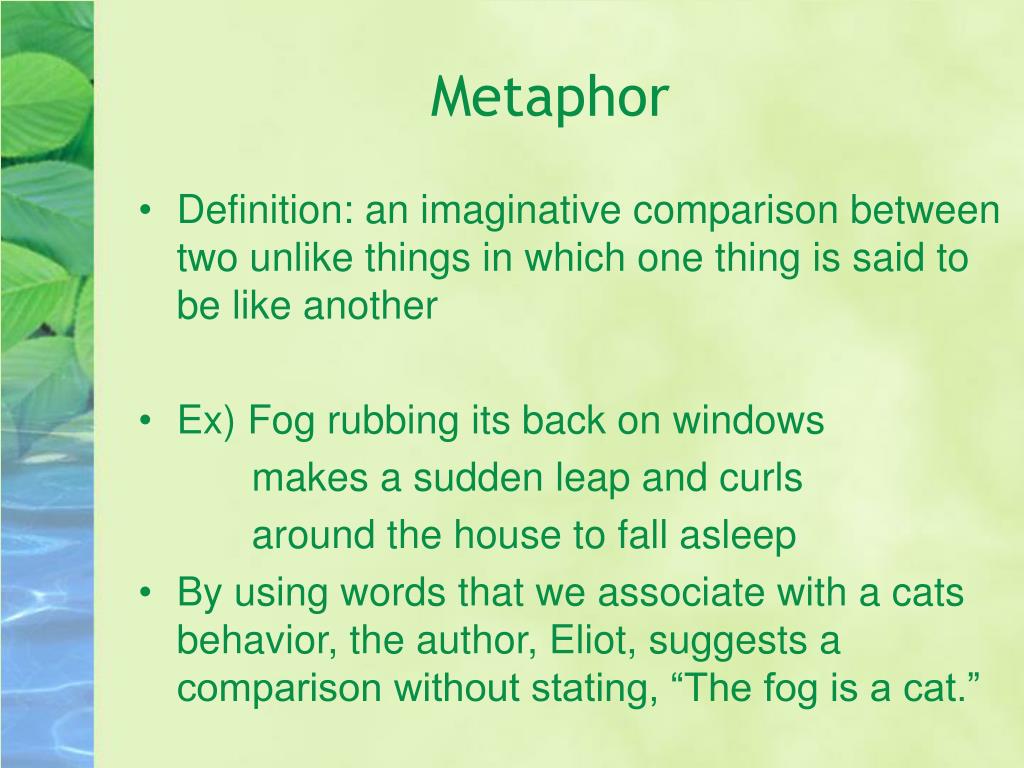 Metaphor

• Definition: an imaginative comparison between two unlike things in which one thing is said to be like another

• Ex) Fog rubbing its back on windows
makes a sudden leap and curls
around the house to fall asleep
• By using words that we associate with a cats behavior, the author, Eliot, suggests a comparison without stating, “The fog is a cat.”